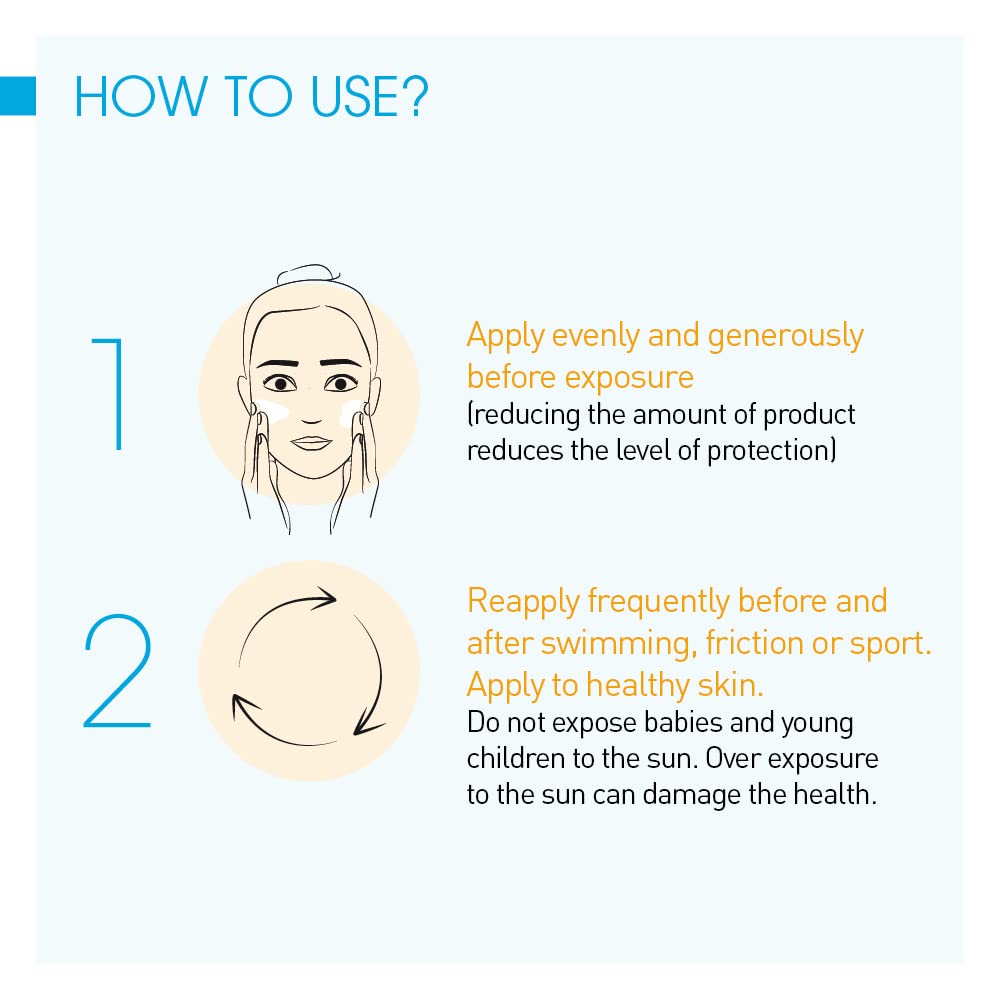 HOW TO USE?

1

Apply evenly and generously before exposure
(reducing the amount of product reduces the level of protection)

2

Reapply frequently before and after swimming, friction or sport. Apply to healthy skin.
Do not expose babies and young children to the sun. Over exposure to the sun can damage the health.